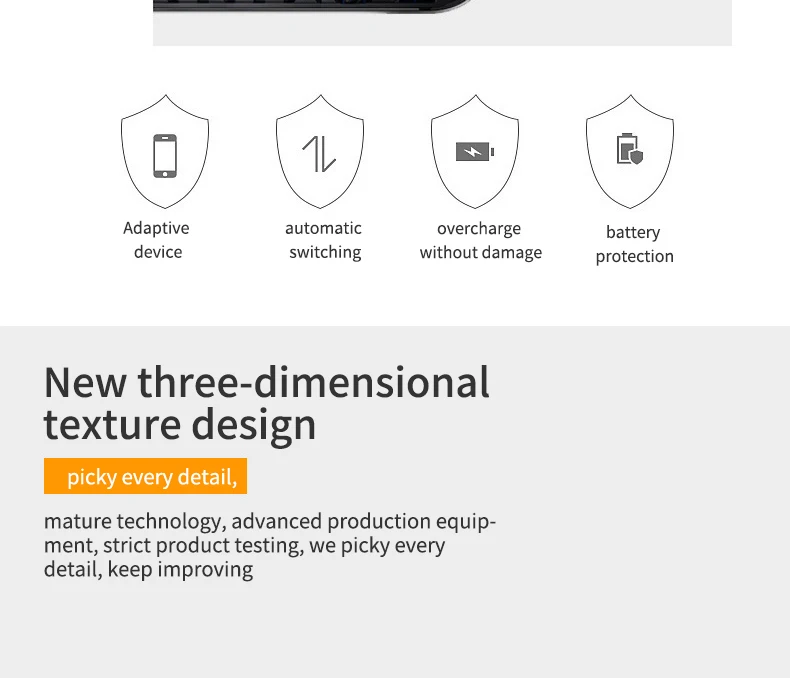 Adaptive device

automatic switching

overcharge without damage

battery protection

New three-dimensional texture design

picky every detail,

mature technology, advanced production equipment, strict product testing, we picky every detail, keep improving